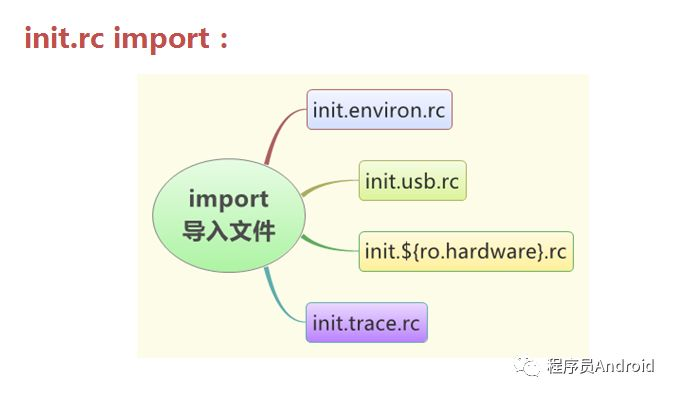 init.rc import：

import
导入文件

init.environ.rc

init.usb.rc

init.${ro.hardware}.rc

init.trace.rc

程序员Android